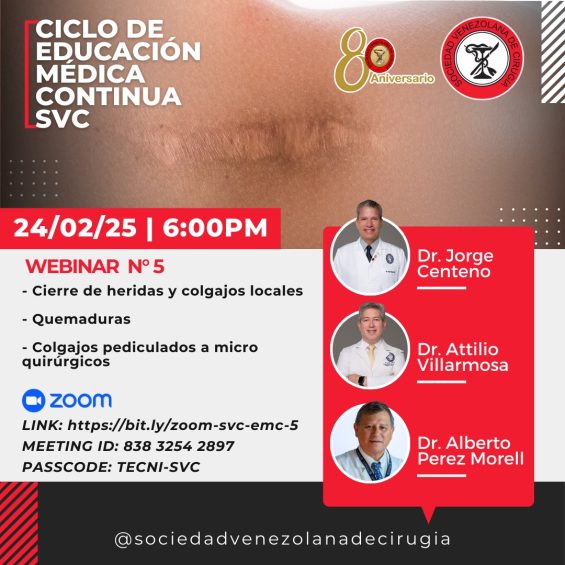 CICLO DE EDUCACIÓN MÉDICA CONTINUA SVC

80 Aniversario

SOCIEDAD VENEZOLANA DE CIRUGIA

24/02/25 | 6:00PM

WEBINAR N° 5

- Cierre de heridas y colgajos locales

- Quemaduras

- Colgajos pediculados a micro quirúrgicos

zoom

LINK: https://bit.ly/zoom-svc-emc-5
MEETING ID: 838 3254 2897
PASSCODE: TECNI-SVC

Dr. Jorge Centeno

Dr. Attilio Villarmosa

Dr. Alberto Perez Morell

@sociedadvenezolanadecirugia